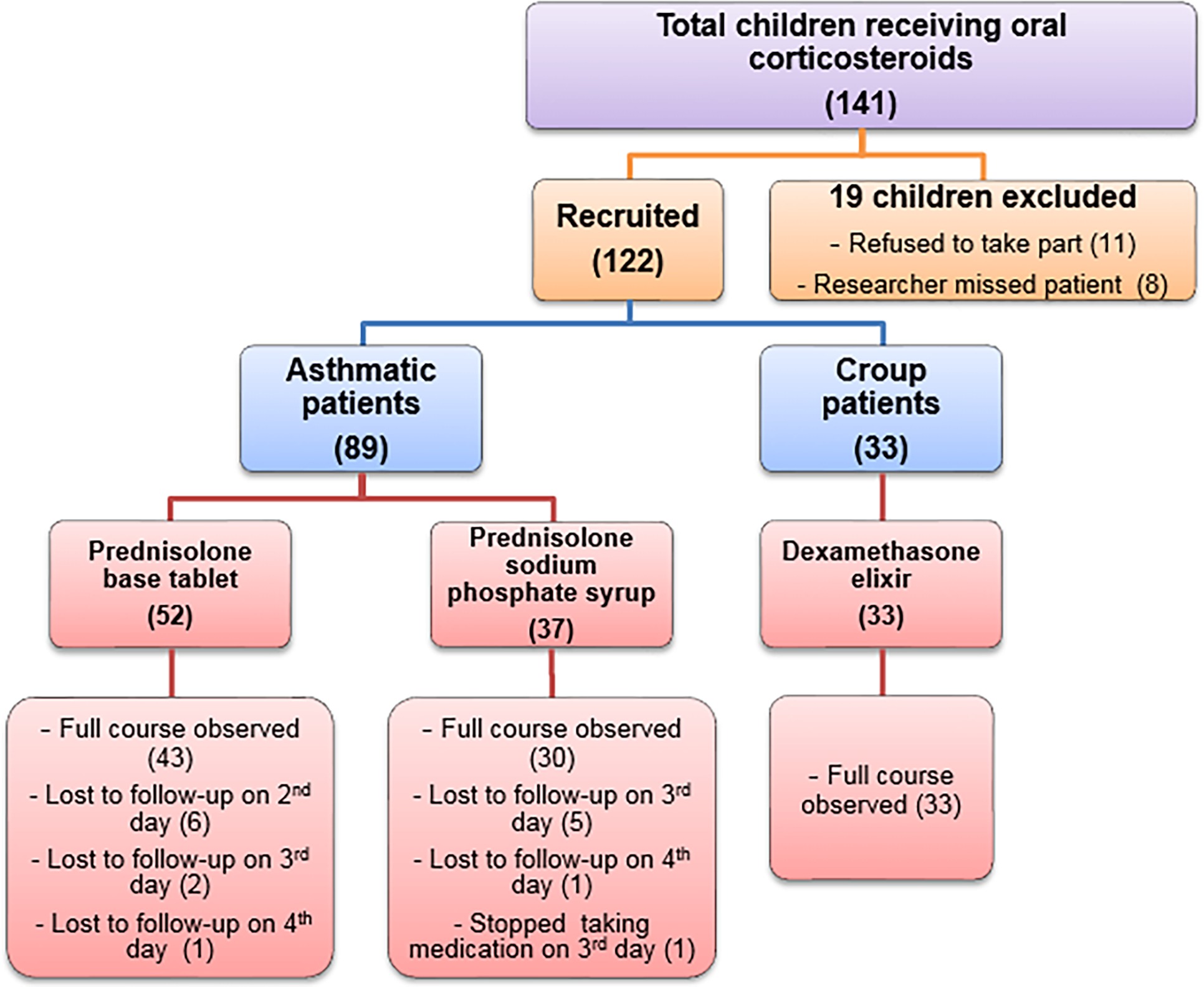 Total children receiving oral corticosteroids
(141)

Recruited
(122)

19 children excluded
- Refused to take part (11)
- Researcher missed patient (8)

Asthmatic patients
(89)

Croup patients
(33)

Prednisolone base tablet
(52)

Prednisolone sodium phosphate syrup
(37)

Dexamethasone elixir
(33)

- Full course observed (43)
- Lost to follow-up on 2$^{nd}$ day (6)
- Lost to follow-up on 3$^{rd}$ day (2)
- Lost to follow-up on 4$^{th}$ day (1)

- Full course observed (30)
- Lost to follow-up on 3$^{rd}$ day (5)
- Lost to follow-up on 4$^{th}$ day (1)
- Stopped taking medication on 3$^{rd}$ day (1)

- Full course observed (33)